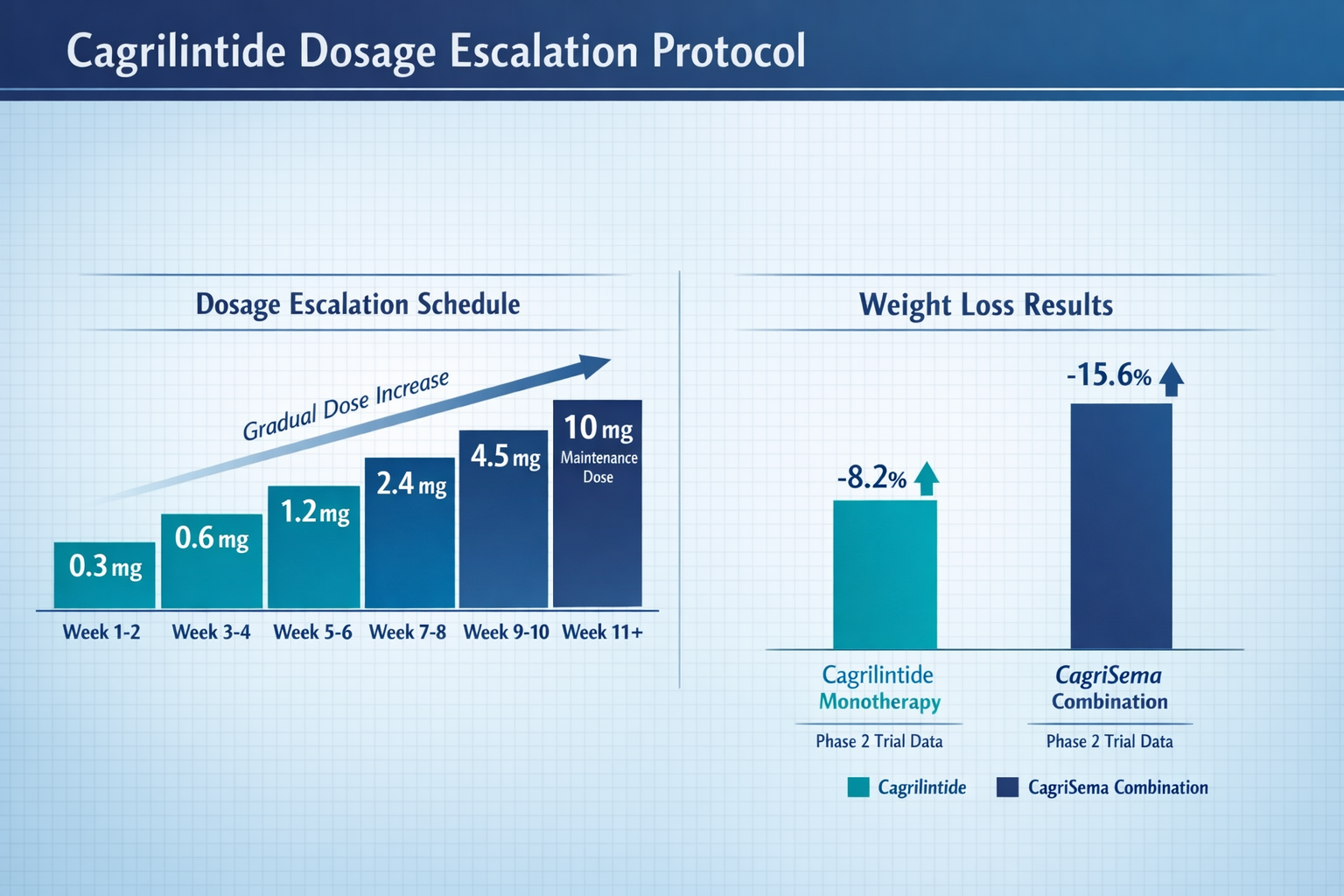 Cagrilintide Dosage Escalation Protocol

Dosage Escalation Schedule

Gradual Dose Increase

0.3 mg
0.6 mg
1.2 mg
2.4 mg
4.5 mg
10 mg Maintenance Dose

Week 1-2
Week 3-4
Week 5-6
Week 7-8
Week 9-10
Week 11+

Weight Loss Results

-8.2%
-15.6%

Cagrilintide Monotherapy
Phase 2 Trial Data

CagriSema Combination
Phase 2 Trial Data

Cagrilintide
CagriSema Combination